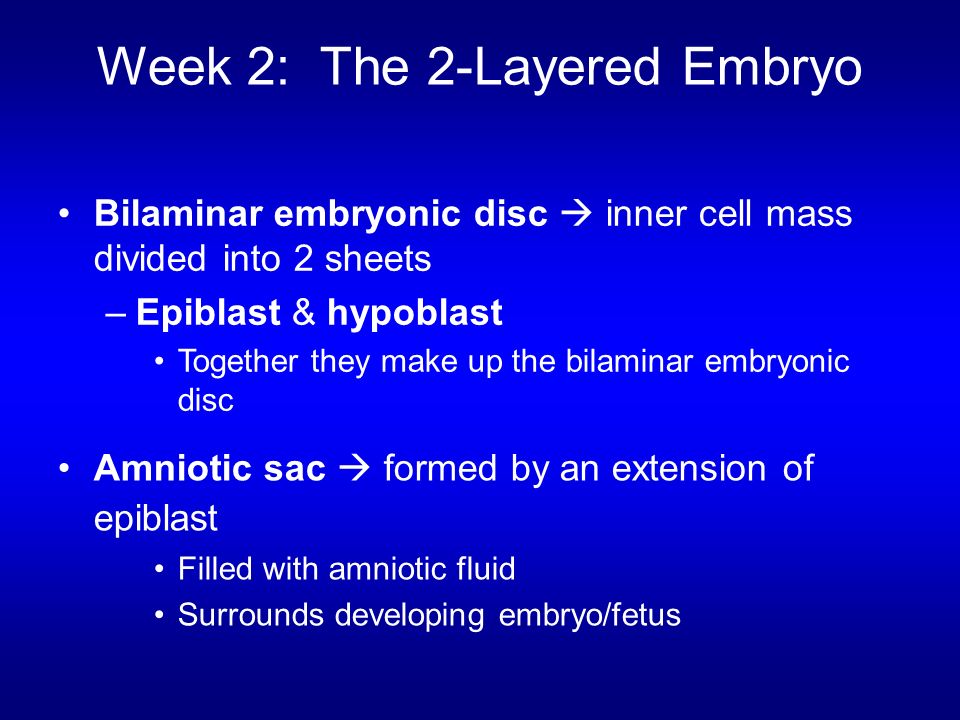 Week 2: The 2-Layered Embryo

• Bilaminar embryonic disc → inner cell mass divided into 2 sheets
– Epiblast & hypoblast
• Together they make up the bilaminar embryonic disc

• Amniotic sac → formed by an extension of epiblast
• Filled with amniotic fluid
• Surrounds developing embryo/fetus